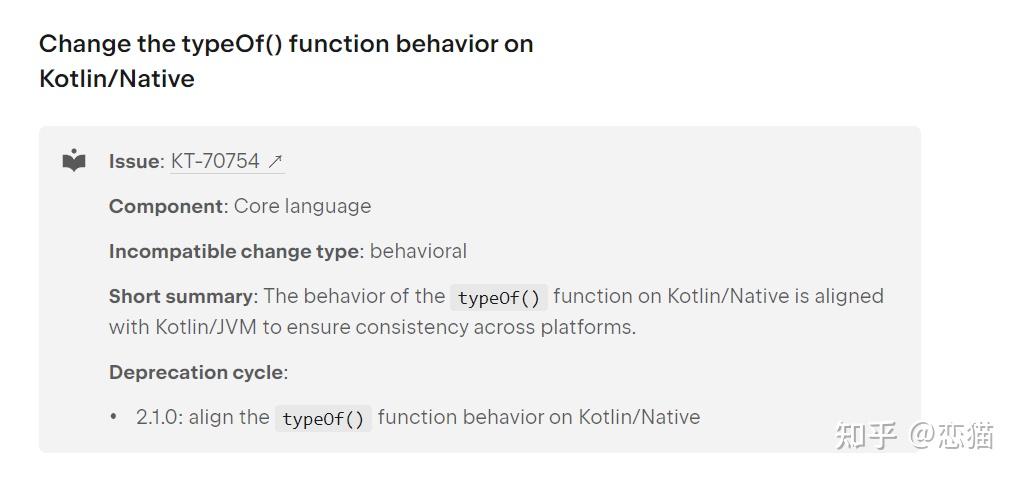 Change the typeOf() function behavior on Kotlin/Native

Issue: KT-70754 ↗

Component: Core language

Incompatible change type: behavioral

Short summary: The behavior of the typeOf() function on Kotlin/Native is aligned with Kotlin/JVM to ensure consistency across platforms.

Deprecation cycle:

• 2.1.0: align the typeOf() function behavior on Kotlin/Native

知乎 @恋猫